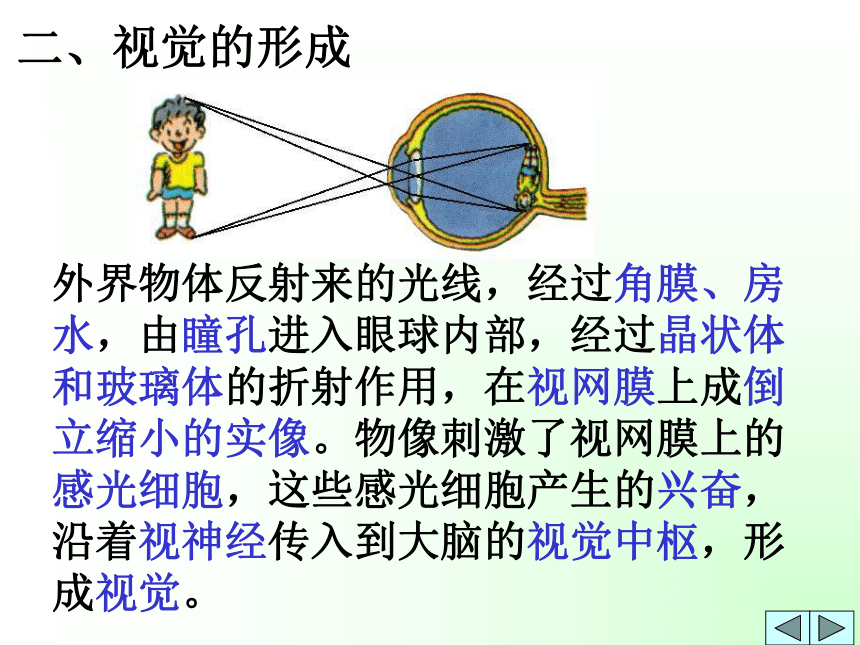 二、视觉的形成

外界物体反射来的光线，经过角膜、房水，由瞳孔进入眼球内部，经过晶状体和玻璃体的折射作用，在视网膜上成倒立缩小的实像。物像刺激了视网膜上的感光细胞，这些感光细胞产生的兴奋，沿着视神经传入到大脑的视觉中枢，形成视觉。